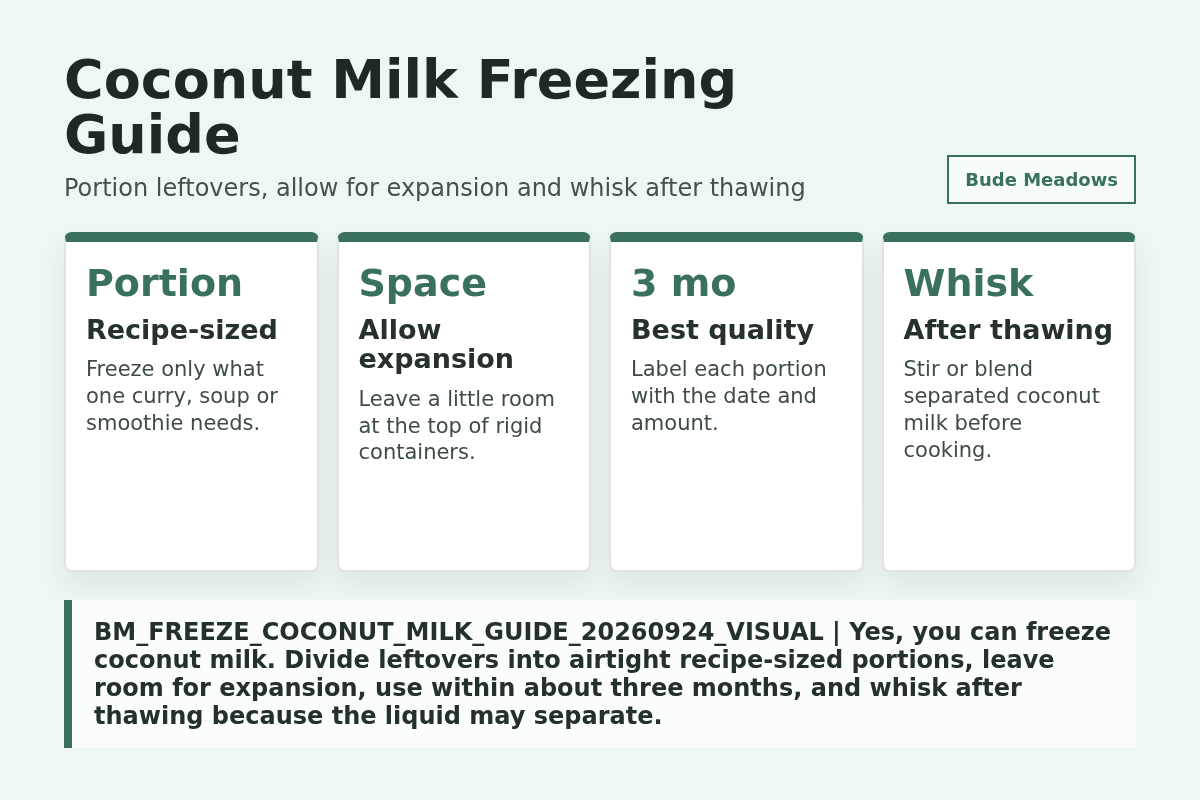 Coconut Milk Freezing Guide

Portion leftovers, allow for expansion and whisk after thawing

Bude Meadows

Portion
Recipe-sized
Freeze only what one curry, soup or smoothie needs.

Space
Allow expansion
Leave a little room at the top of rigid containers.

3 mo
Best quality
Label each portion with the date and amount.

Whisk
After thawing
Stir or blend separated coconut milk before cooking.

BM_FREEZE_COCONUT_MILK_GUIDE_20260924_VISUAL | Yes, you can freeze coconut milk. Divide leftovers into airtight recipe-sized portions, leave room for expansion, use within about three months, and whisk after thawing because the liquid may separate.